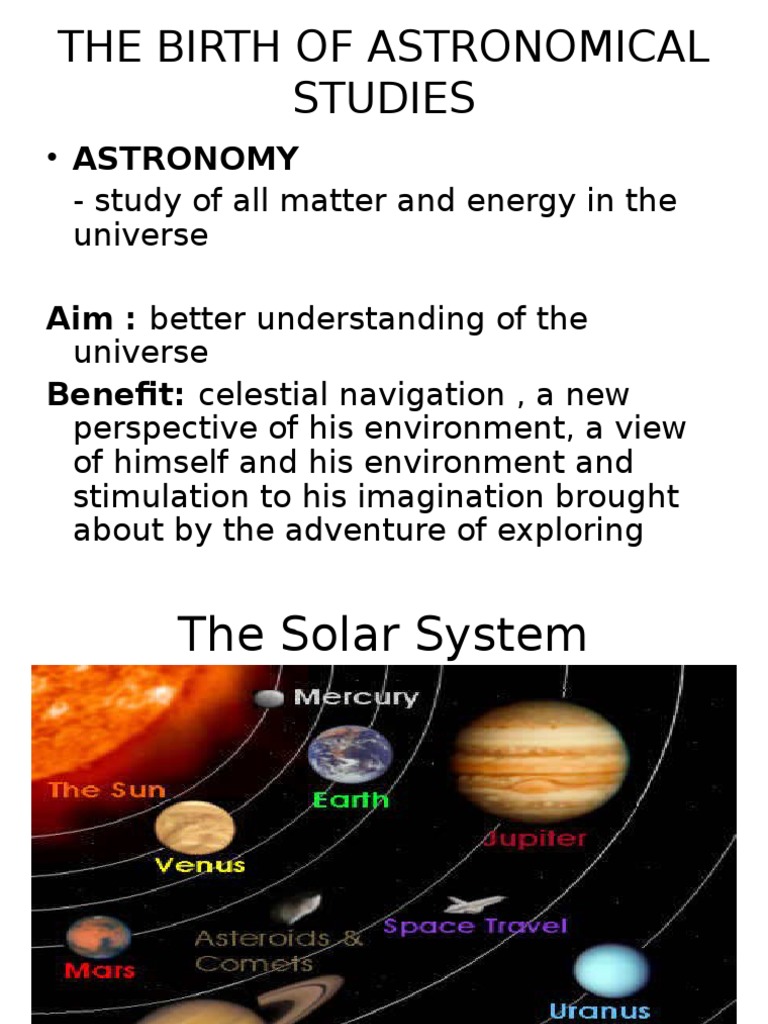 THE BIRTH OF ASTRONOMICAL STUDIES

• **ASTRONOMY**
- study of all matter and energy in the universe

**Aim :** better understanding of the universe

**Benefit:** celestial navigation , a new perspective of his environment, a view of himself and his environment and stimulation to his imagination brought about by the adventure of exploring

The Solar System

Mercury
The Sun
Earth
Jupiter
Venus
Space Travel
Asteroids & Comets
Mars
Uranus